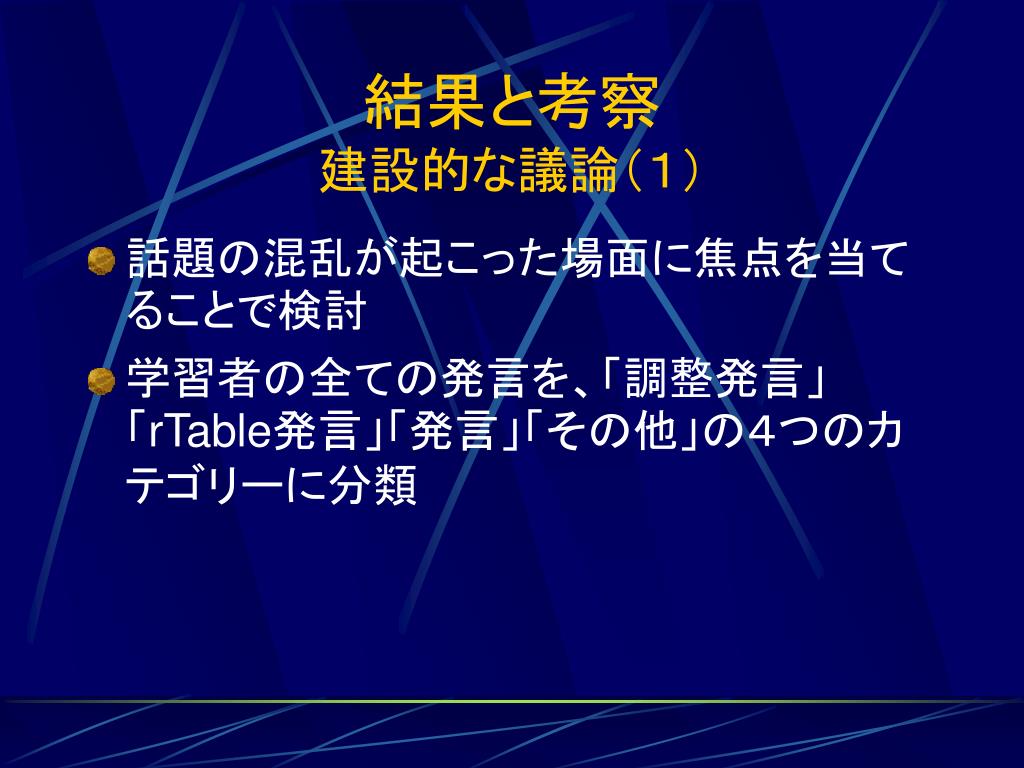 結果と考察
建設的な議論（1）

話題の混乱が起こった場面に焦点を当てることで検討

学習者の全ての発言を、「調整発言」「rTable発言」「発言」「その他」の4つのカテゴリーに分類